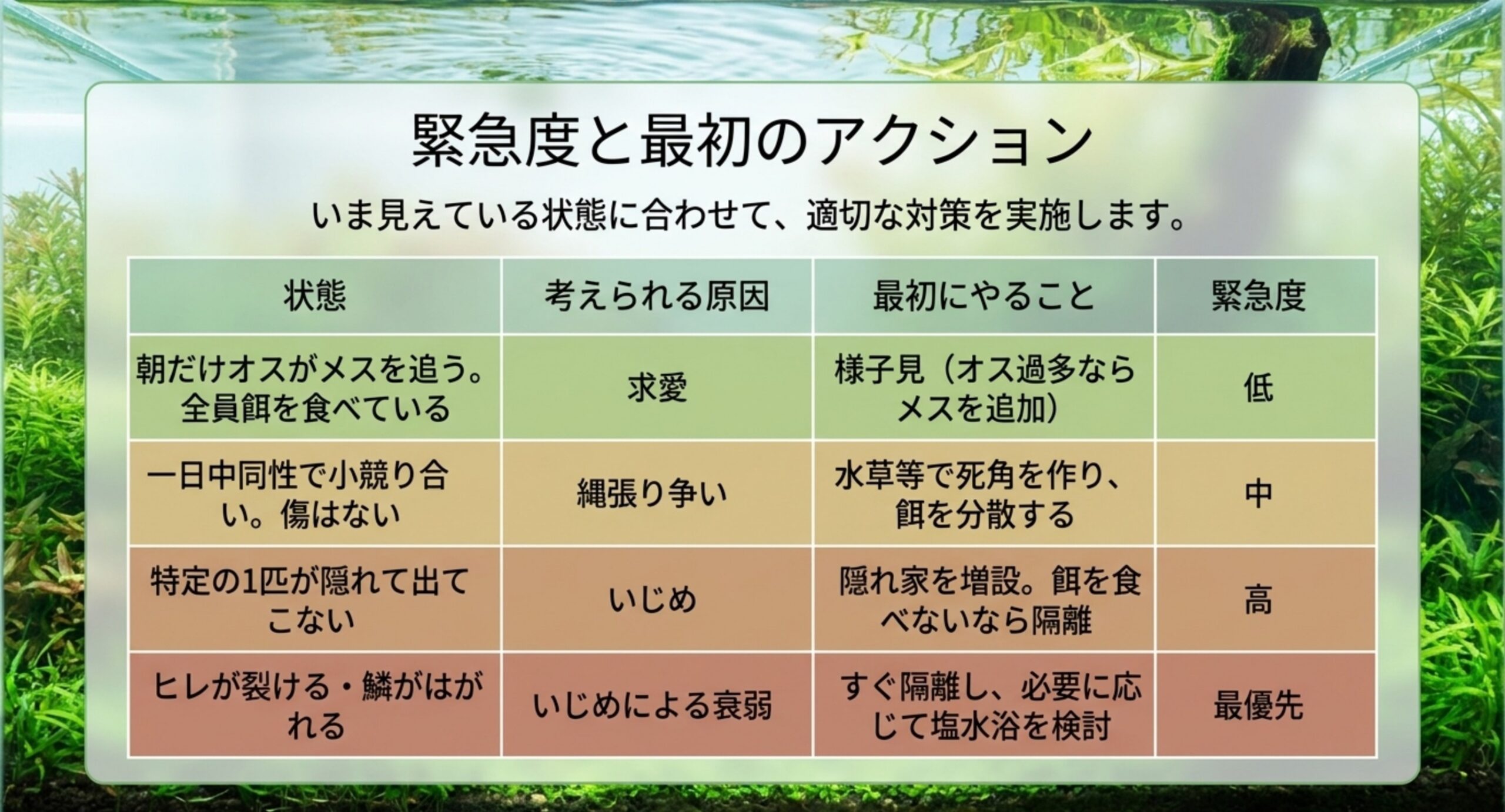 緊急度と最初のアクション

いま見えている状態に合わせて、適切な対策を実施します。

| 状態 | 考えられる原因 | 最初にやること | 緊急度 |
|---|---|---|---|
| 朝だけオスがメスを追う。全員餌を食べている | 求愛 | 様子見（オス過多ならメスを追加） | 低 |
| 一日中同性で小競り合い。傷はない | 縄張り争い | 水草等で死角を作り、餌を分散する | 中 |
| 特定の1匹が隠れて出てこない | いじめ | 隠れ家を増設。餌を食べないなら隔離 | 高 |
| ヒレが裂ける・鱗がはがれる | いじめによる衰弱 | すぐ隔離し、必要に応じて塩水浴を検討 | 最優先 |